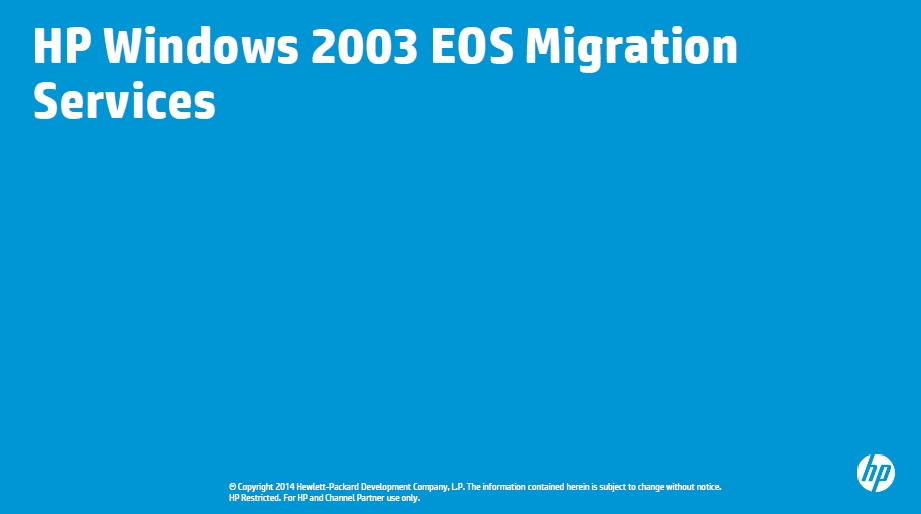 HP Windows 2003 EOS Migration Services

© Copyright 2014 Hewlett-Packard Development Company, L.P. The information contained herein is subject to change without notice.
HP Restricted. For HP and Channel Partner use only.

hp